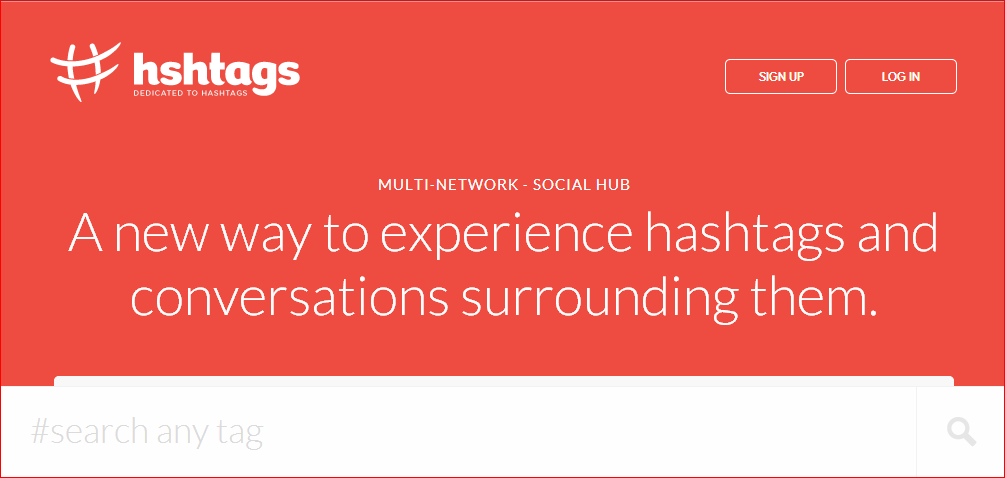 hshtags
DEDICATED TO HASHTAGS

SIGN UP
LOG IN

MULTI-NETWORK - SOCIAL HUB

A new way to experience hashtags and conversations surrounding them.

#search any tag